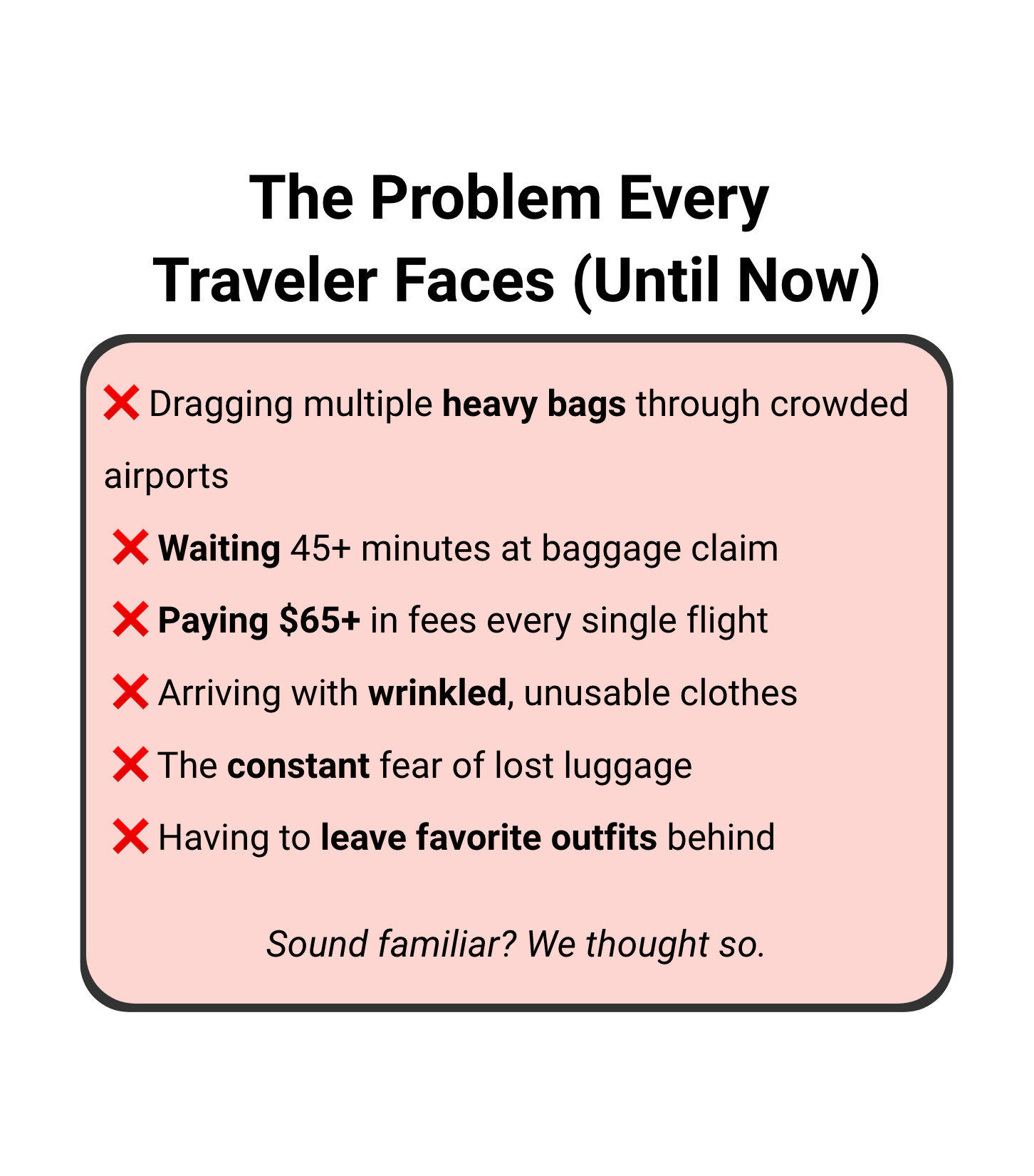 The Problem Every Traveler Faces (Until Now)

❌ Dragging multiple heavy bags through crowded airports

❌ Waiting 45+ minutes at baggage claim

❌ Paying \$65+ in fees every single flight

❌ Arriving with wrinkled, unusable clothes

❌ The constant fear of lost luggage

❌ Having to leave favorite outfits behind

Sound familiar? We thought so.